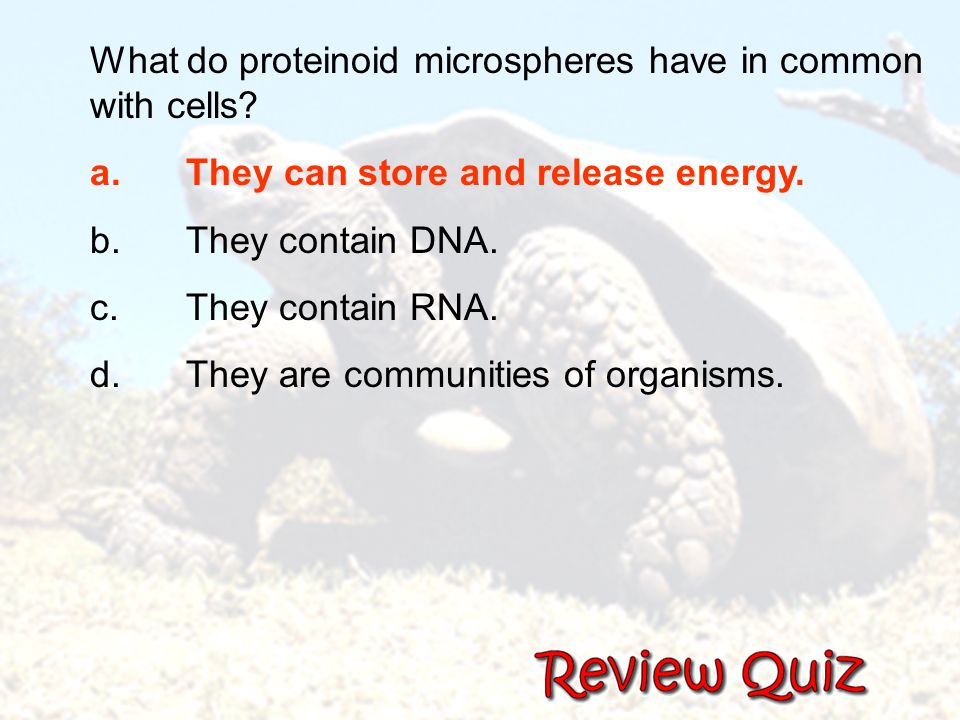 What do proteinoid microspheres have in common with cells?

a. They can store and release energy.

b. They contain DNA.

c. They contain RNA.

d. They are communities of organisms.

Review Quiz